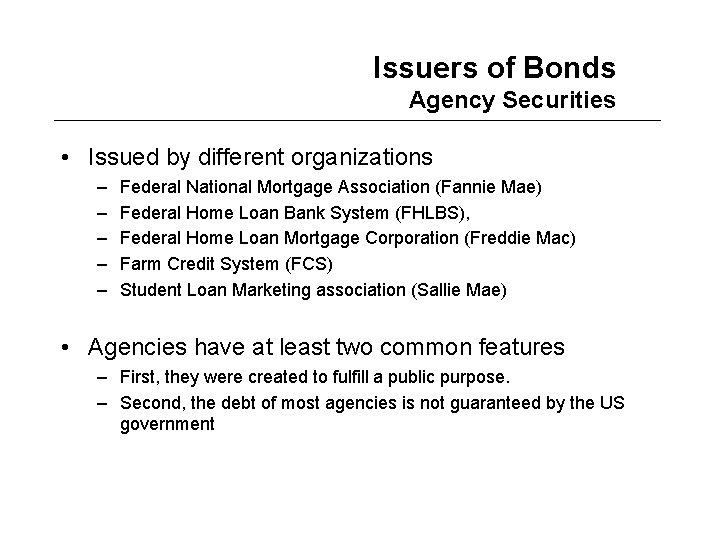 Issuers of Bonds
Agency Securities

• Issued by different organizations
– Federal National Mortgage Association (Fannie Mae)
– Federal Home Loan Bank System (FHLBS),
– Federal Home Loan Mortgage Corporation (Freddie Mac)
– Farm Credit System (FCS)
– Student Loan Marketing association (Sallie Mae)

• Agencies have at least two common features
– First, they were created to fulfill a public purpose.
– Second, the debt of most agencies is not guaranteed by the US government